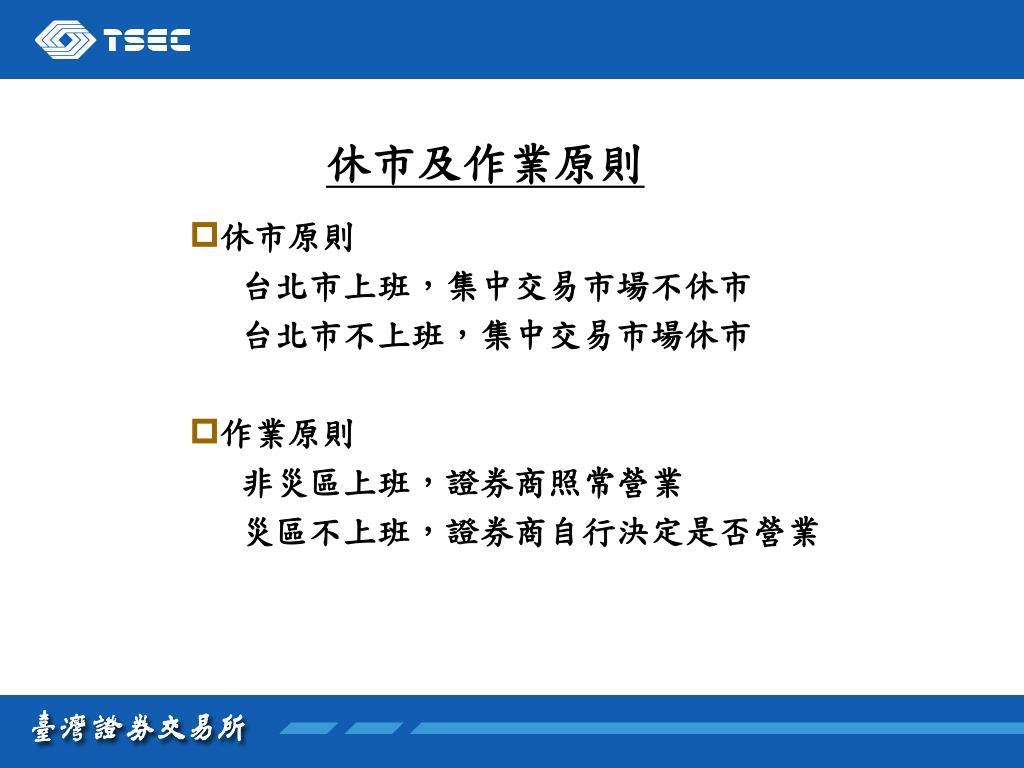 TSEC

休市及作業原則

休市原則

台北市上班，集中交易市場不休市

台北市不上班，集中交易市場休市

作業原則

非災區上班，證券商照常營業

災區不上班，證券商自行決定是否營業

臺灣證券交易所